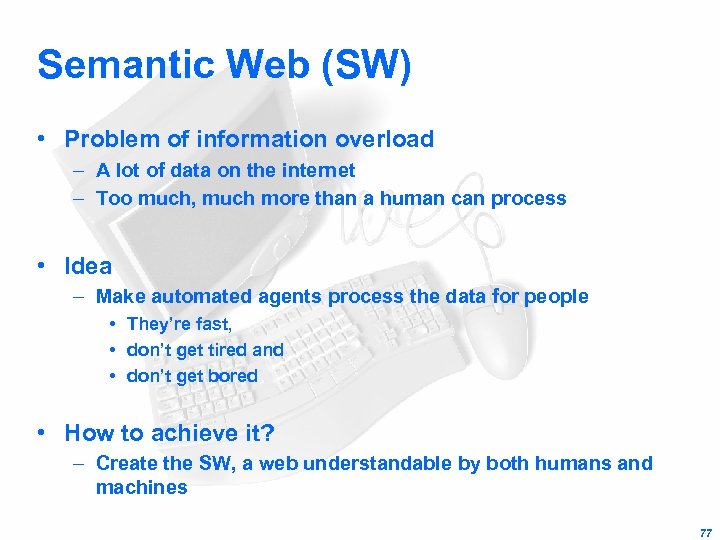 Semantic Web (SW)

• Problem of information overload
– A lot of data on the internet
– Too much, much more than a human can process

• Idea
– Make automated agents process the data for people
• They're fast,
• don't get tired and
• don't get bored

• How to achieve it?
– Create the SW, a web understandable by both humans and machines

web

77